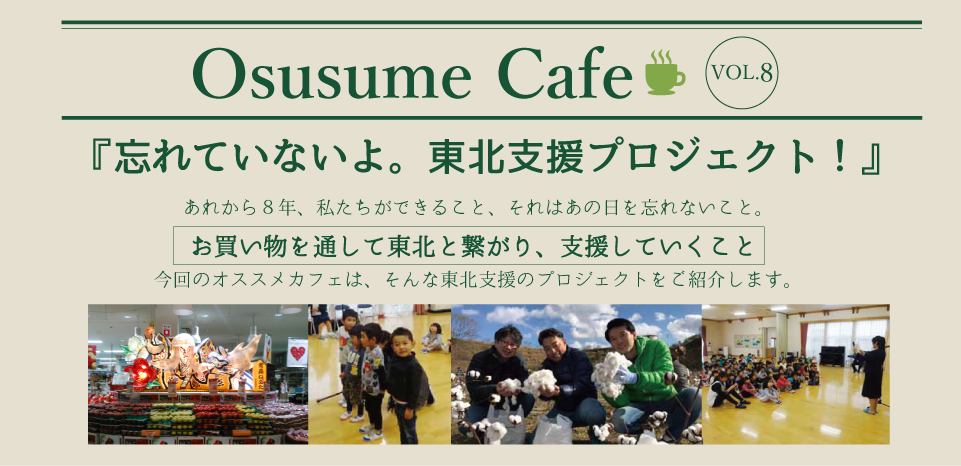 Osusume Cafe VOL.8

『忘れていないよ。東北支援プロジェクト！』

あれから８年、私たちができること、それはあの日を忘れないこと。

お買い物を通して東北と繋がり、支援していくこと

今回のオススメカフェは、そんな東北支援のプロジェクトをご紹介します。